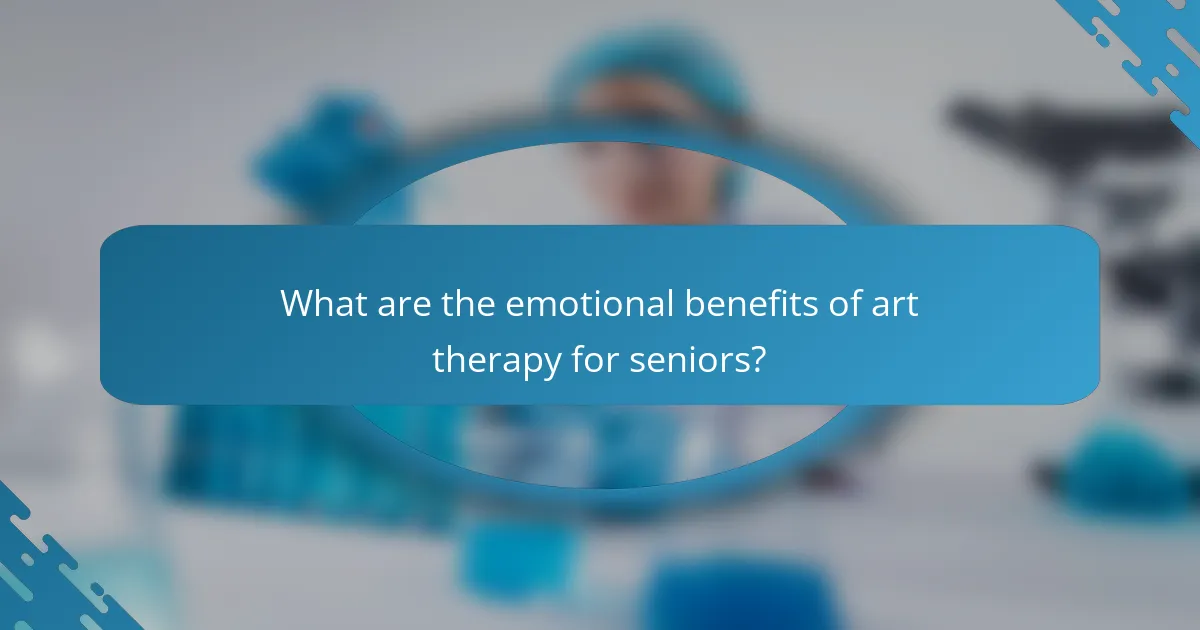 What are the emotional benefits of art therapy for seniors?